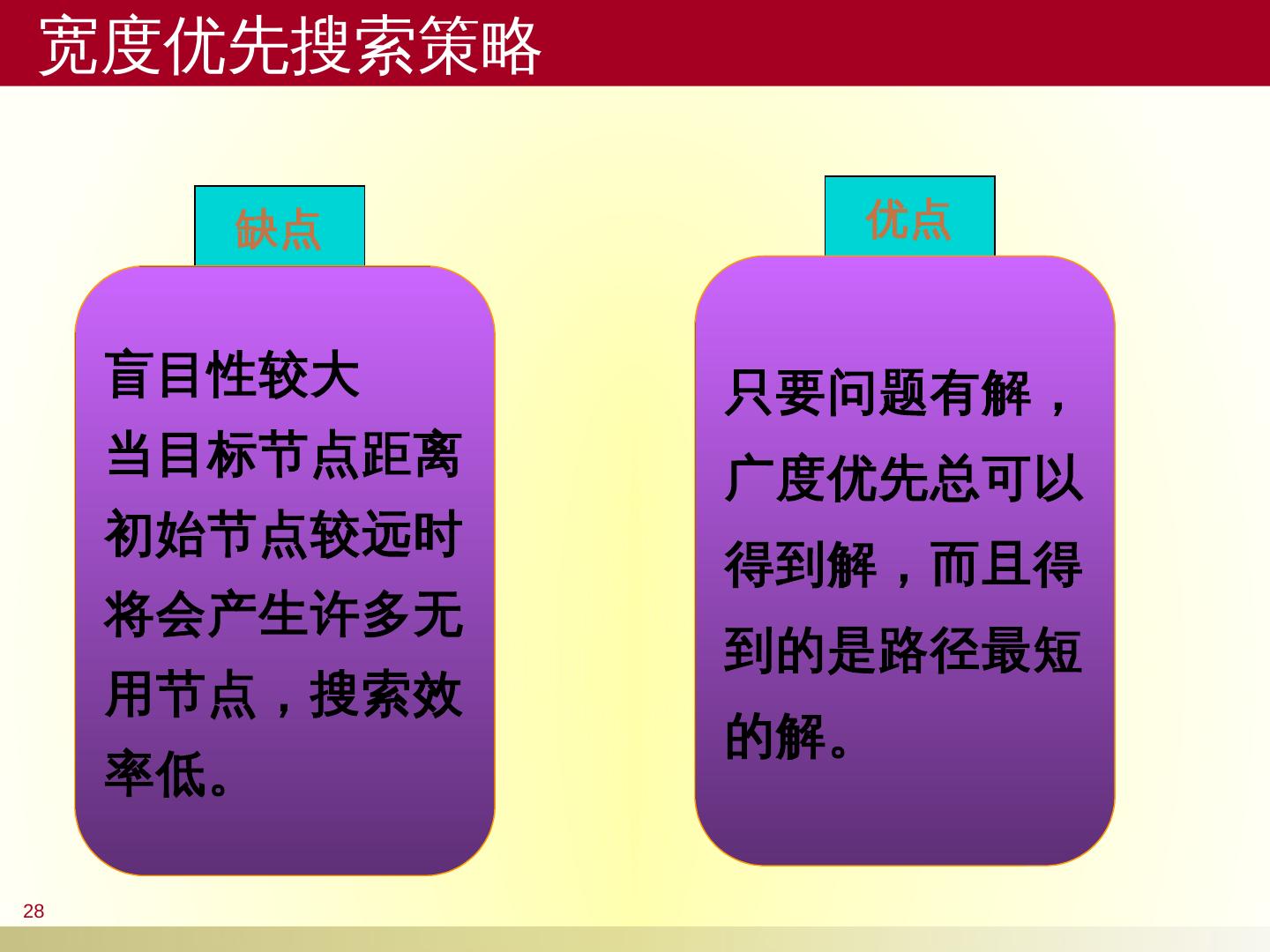 宽度优先搜索策略

缺点

盲目性较大
当目标节点距离初始节点较远时将会产生许多无用节点，搜索效率低。

优点

只要问题有解，广度优先总可以得到解，而且得到的是路径最短的解。

28